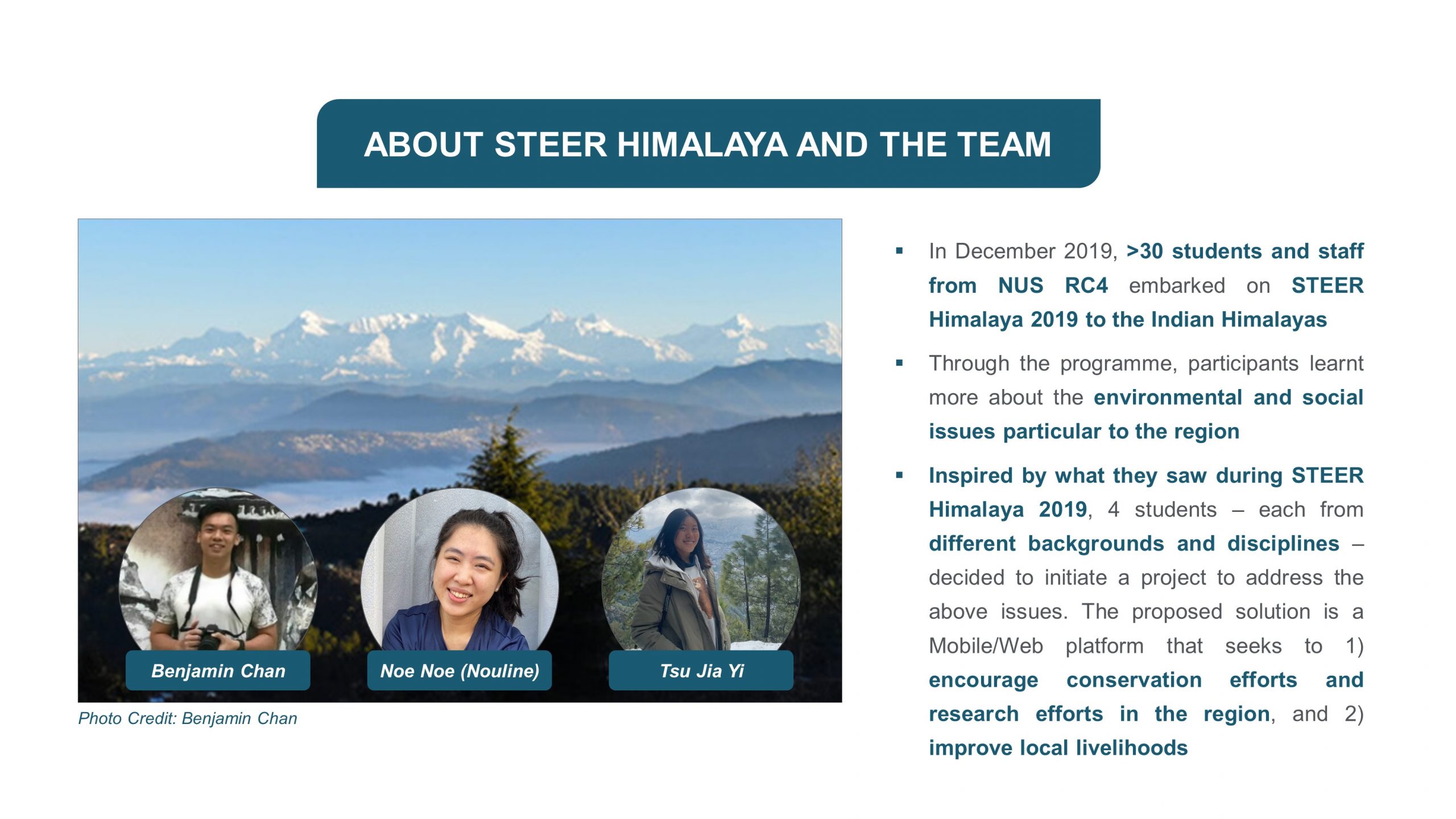 ABOUT STEER HIMALAYA AND THE TEAM

Benjamin Chan

Noe Noe (Nouline)

Tsu Jia Yi

Photo Credit: Benjamin Chan

▪ In December 2019, >30 students and staff from NUS RC4 embarked on STEER Himalaya 2019 to the Indian Himalayas

▪ Through the programme, participants learnt more about the environmental and social issues particular to the region

▪ Inspired by what they saw during STEER Himalaya 2019, 4 students – each from different backgrounds and disciplines – decided to initiate a project to address the above issues. The proposed solution is a Mobile/Web platform that seeks to 1) encourage conservation efforts and research efforts in the region, and 2) improve local livelihoods